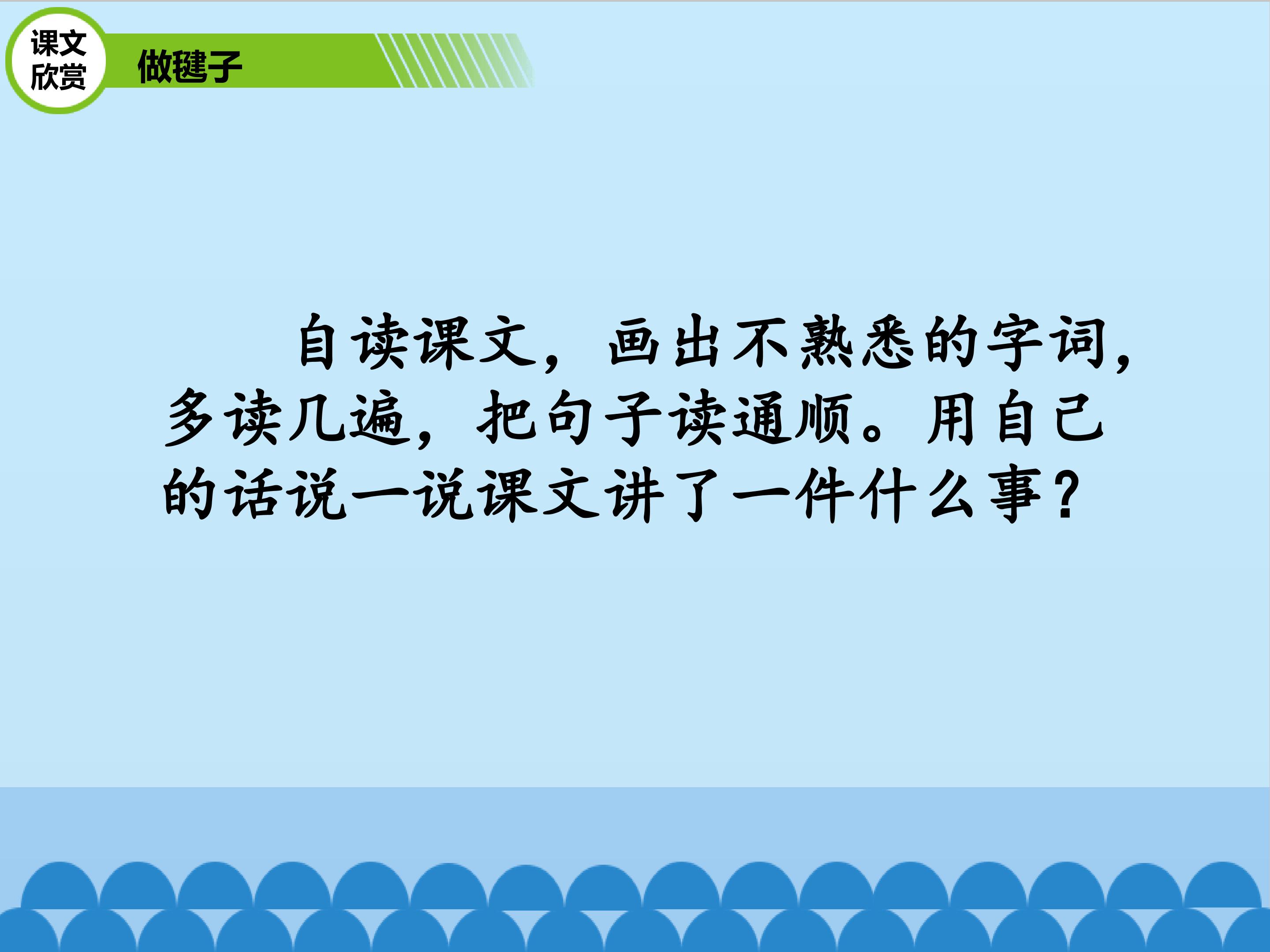 课文欣赏

做毽子

自读课文，画出不熟悉的字词，多读几遍，把句子读通顺。用自己的话说一说课文讲了一件什么事？